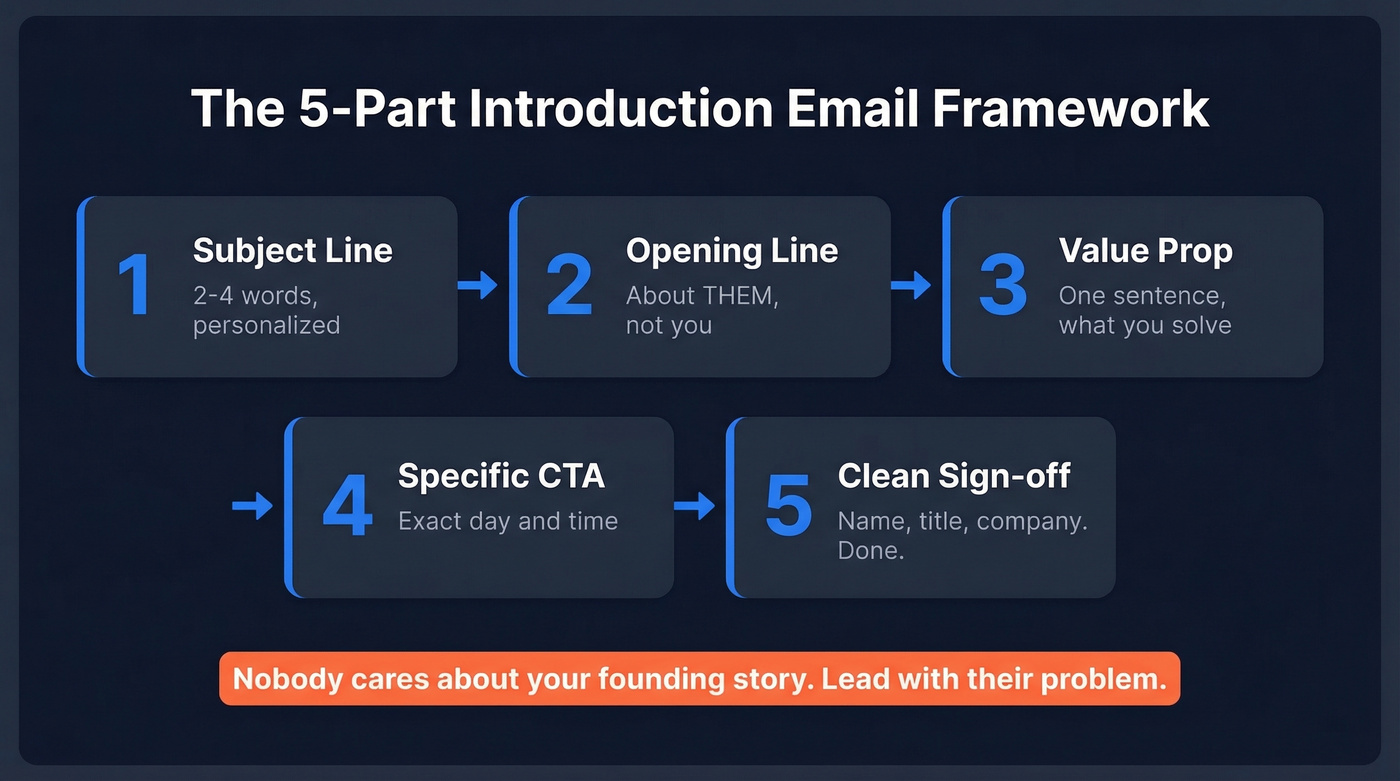 The 5-Part Introduction Email Framework

1 Subject Line
2-4 words, personalized

2 Opening Line
About THEM, not you

3 Value Prop
One sentence, what you solve

4 Specific CTA
Exact day and time

5 Clean Sign-off
Name, title, company. Done.

Nobody cares about your founding story. Lead with their problem.